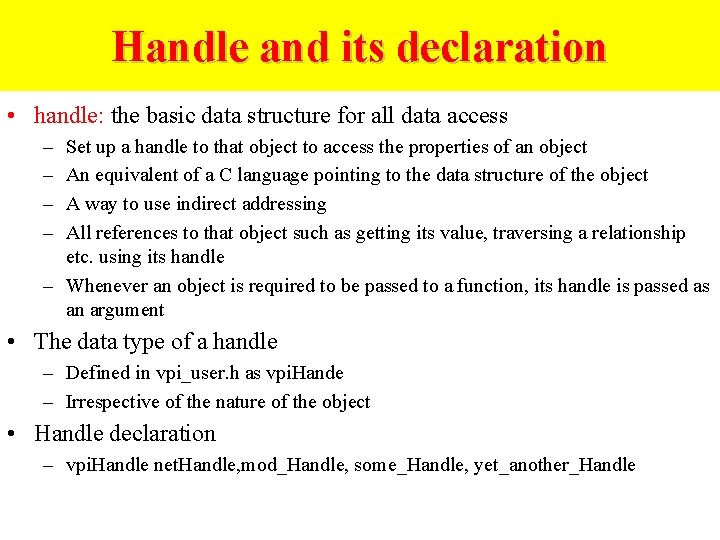 Handle and its declaration

• handle: the basic data structure for all data access
  – Set up a handle to that object to access the properties of an object
  – An equivalent of a C language pointing to the data structure of the object
  – A way to use indirect addressing
  – All references to that object such as getting its value, traversing a relationship etc. using its handle
  – Whenever an object is required to be passed to a function, its handle is passed as an argument
• The data type of a handle
  – Defined in vpi_user.h as vpiHande
  – Irrespective of the nature of the object
• Handle declaration
  – vpiHandle netHandle,mod_Handle, some_Handle, yet_another_Handle